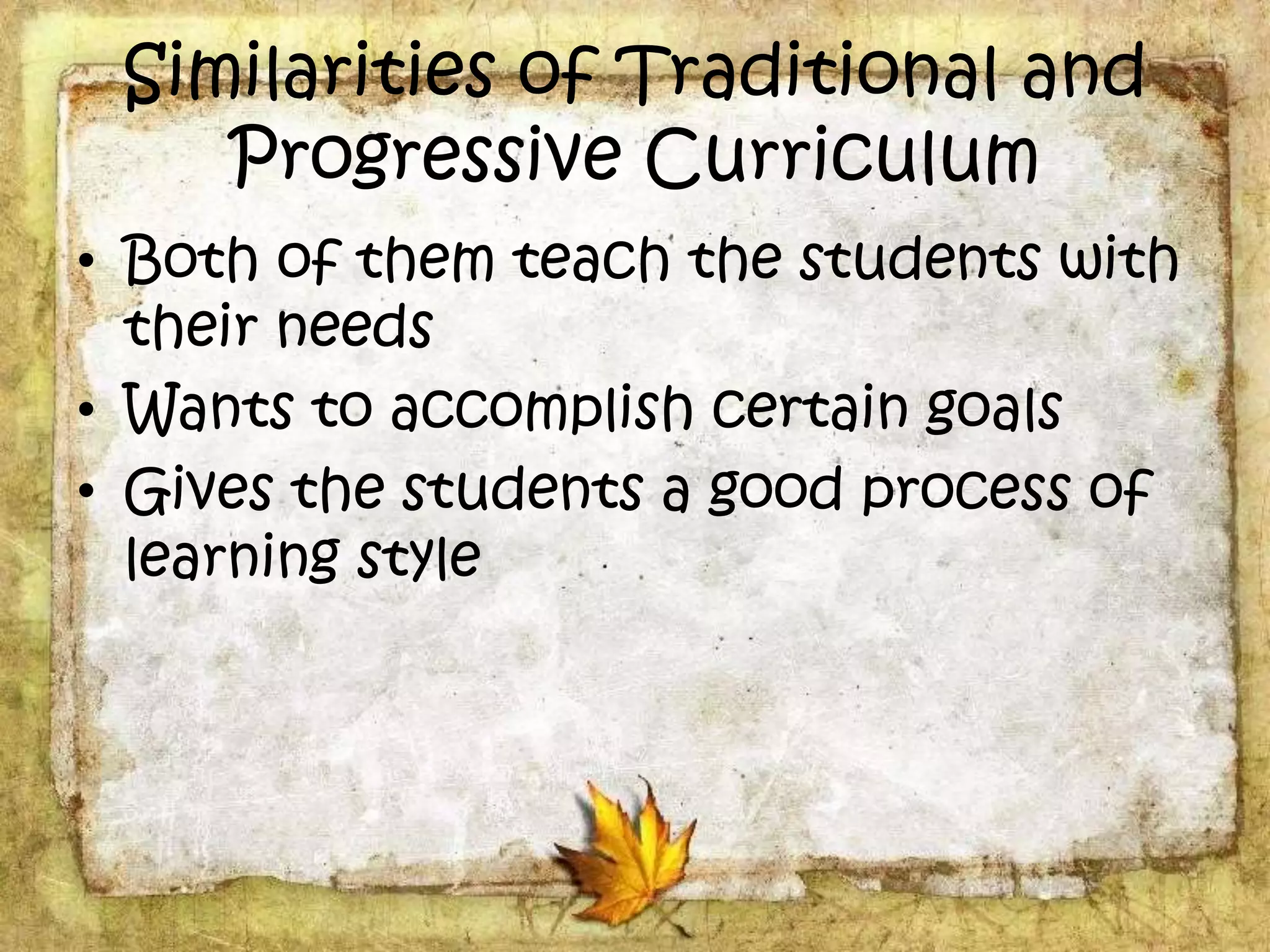 Similarities of Traditional and Progressive Curriculum

• Both of them teach the students with their needs
• Wants to accomplish certain goals
• Gives the students a good process of learning style